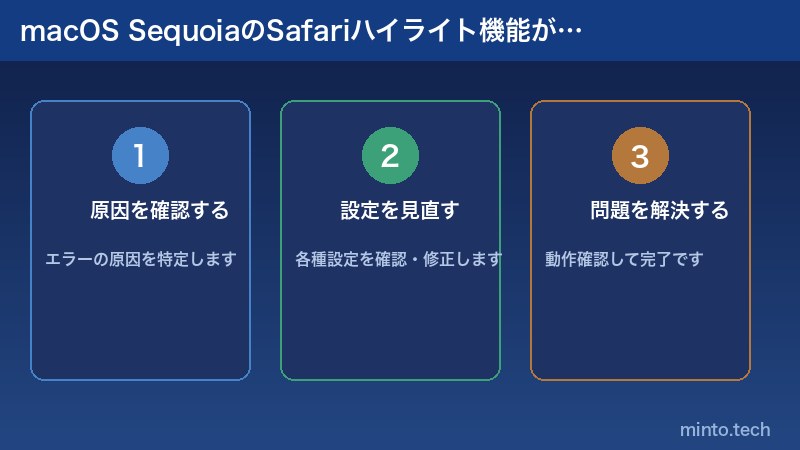 macOS SequoiaのSafariハイライト機能が…

1

原因を確認する

エラーの原因を特定します

2

設定を見直す

各種設定を確認・修正します

3

問題を解決する

動作確認して完了です

minto.tech